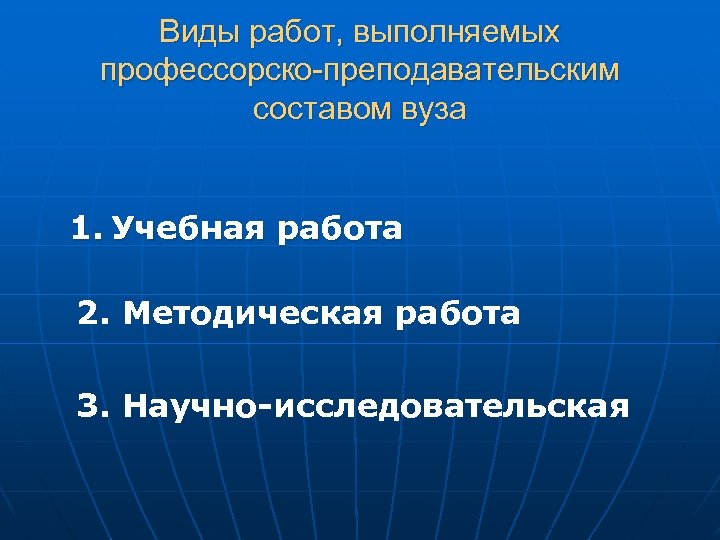 Виды работ, выполняемых профессорско-преподавательским составом вуза

1. Учебная работа

2. Методическая работа

3. Научно-исследовательская